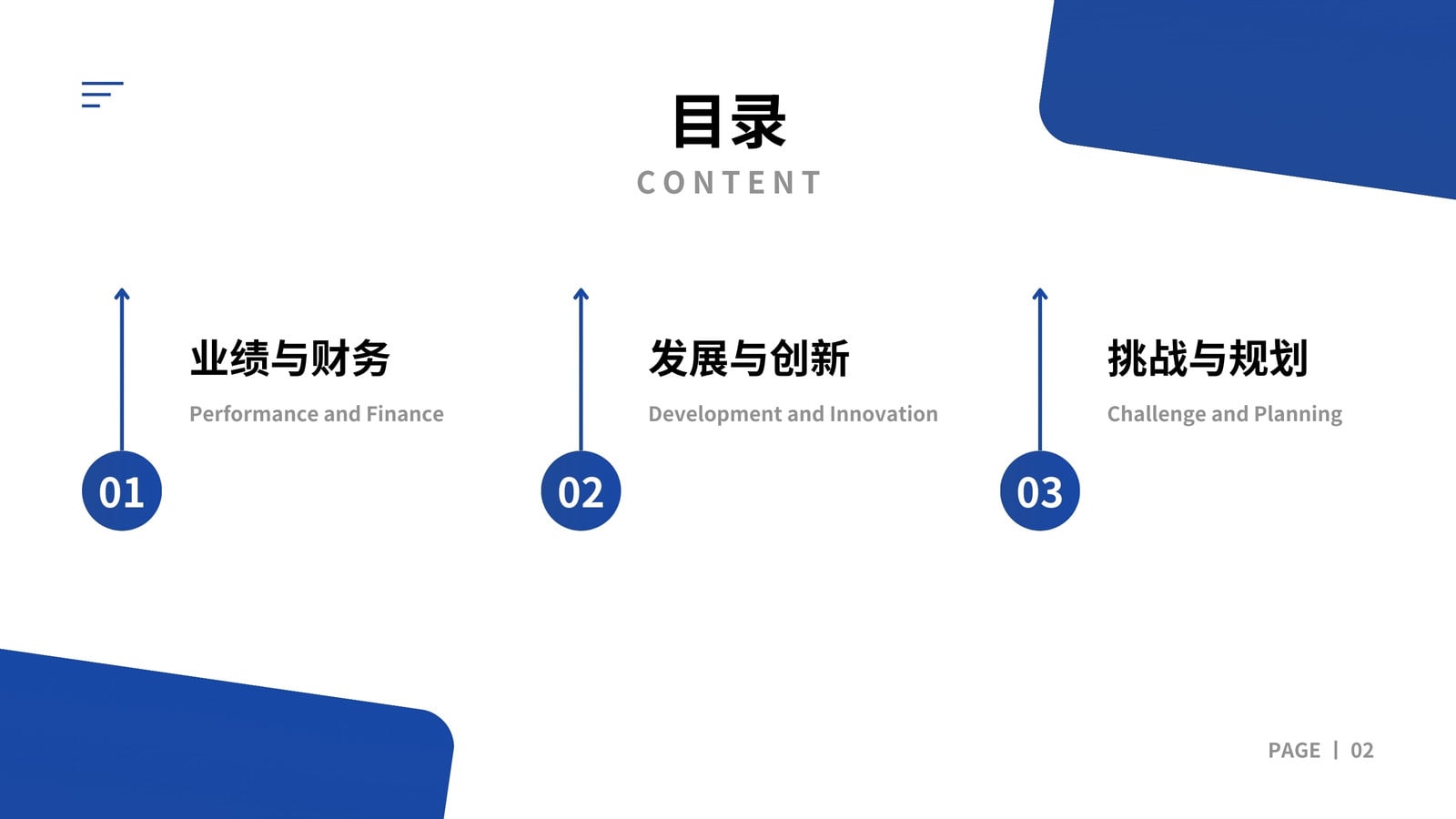 目录
CONTENT

业绩与财务
Performance and Finance
01

发展与创新
Development and Innovation
02

挑战与规划
Challenge and Planning
03

PAGE | 02